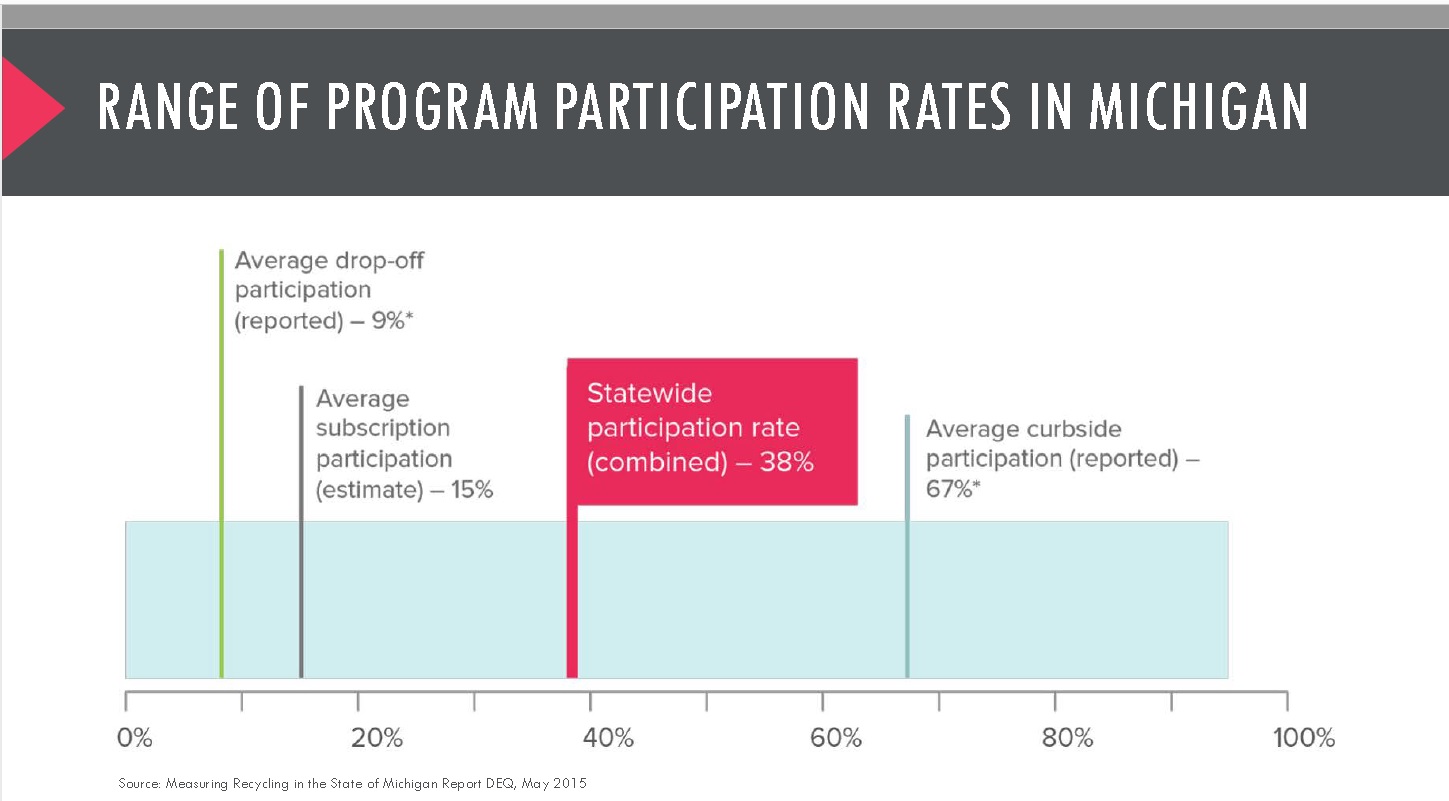 RANGE OF PROGRAM PARTICIPATION RATES IN MICHIGAN

Average drop-off participation (reported) – 9%*

Average subscription participation (estimate) – 15%

Statewide participation rate (combined) – 38%

Average curbside participation (reported) – 67%*

0%

20%

40%

60%

80%

100%

Source: Measuring Recycling in the State of Michigan Report DEQ, May 2015